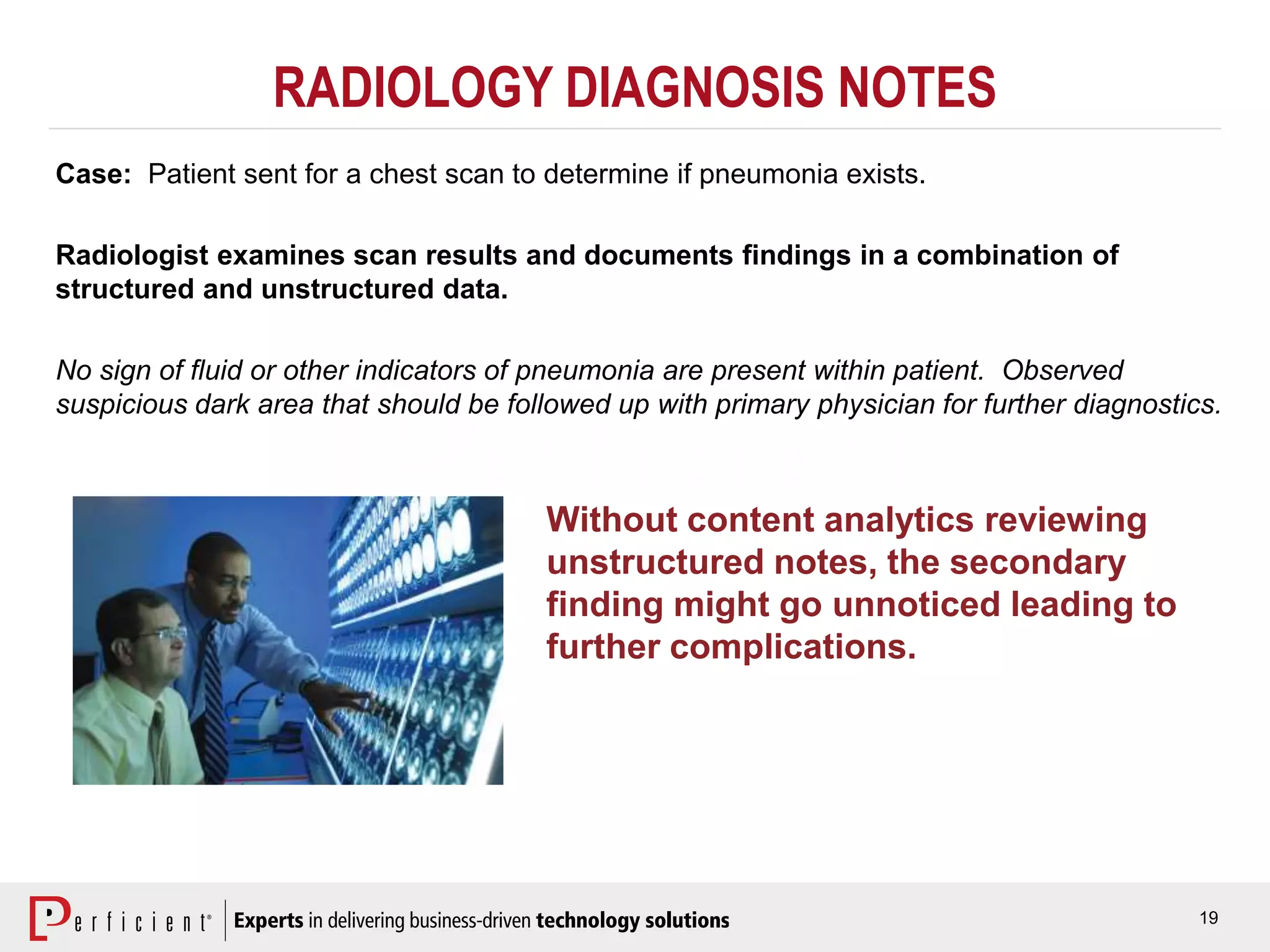 RADIOLOGY DIAGNOSIS NOTES

Case: Patient sent for a chest scan to determine if pneumonia exists.

Radiologist examines scan results and documents findings in a combination of structured and unstructured data.

No sign of fluid or other indicators of pneumonia are present within patient. Observed suspicious dark area that should be followed up with primary physician for further diagnostics.

Without content analytics reviewing unstructured notes, the secondary finding might go unnoticed leading to further complications.

Perficient® Experts in delivering business-driven technology solutions

19